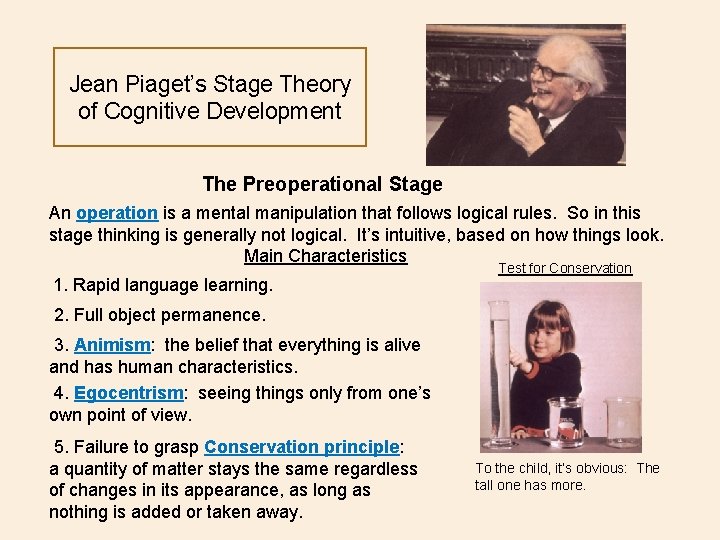 Jean Piaget's Stage Theory of Cognitive Development

The Preoperational Stage

An operation is a mental manipulation that follows logical rules. So in this stage thinking is generally not logical. It's intuitive, based on how things look.

Main Characteristics

1. Rapid language learning.

2. Full object permanence.

3. Animism: the belief that everything is alive and has human characteristics.

4. Egocentrism: seeing things only from one's own point of view.

5. Failure to grasp Conservation principle: a quantity of matter stays the same regardless of changes in its appearance, as long as nothing is added or taken away.

Test for Conservation

To the child, it's obvious: The tall one has more.